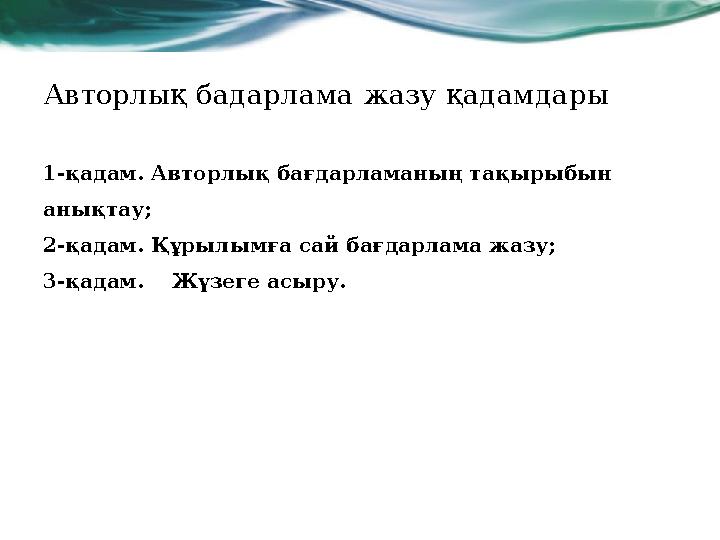 Авторлық бадарлама жазу қадамдары

1-қадам. Авторлық бағдарламаның тақырыбын анықтау;
2-қадам. Құрылымға сай бағдарлама жазу;
3-қадам. Жүзеге асыру.